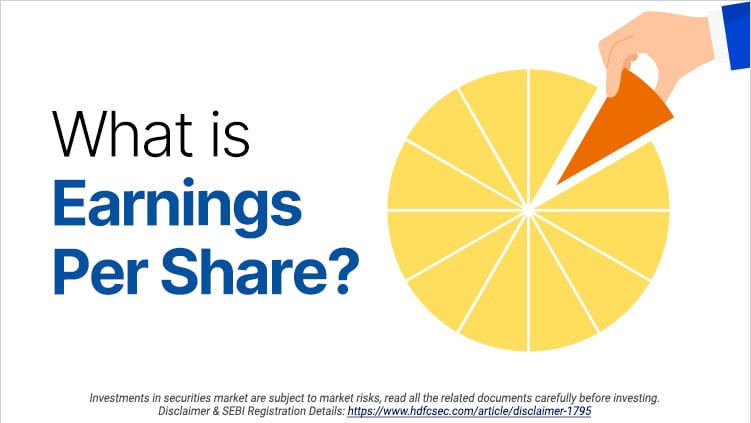 What is
Earnings
Per Share?

Investments in securities market are subject to market risks, read all the related documents carefully before investing.
Disclaimer & SEBI Registration Details: https://www.hdfcsec.com/article/disclaimer-1795